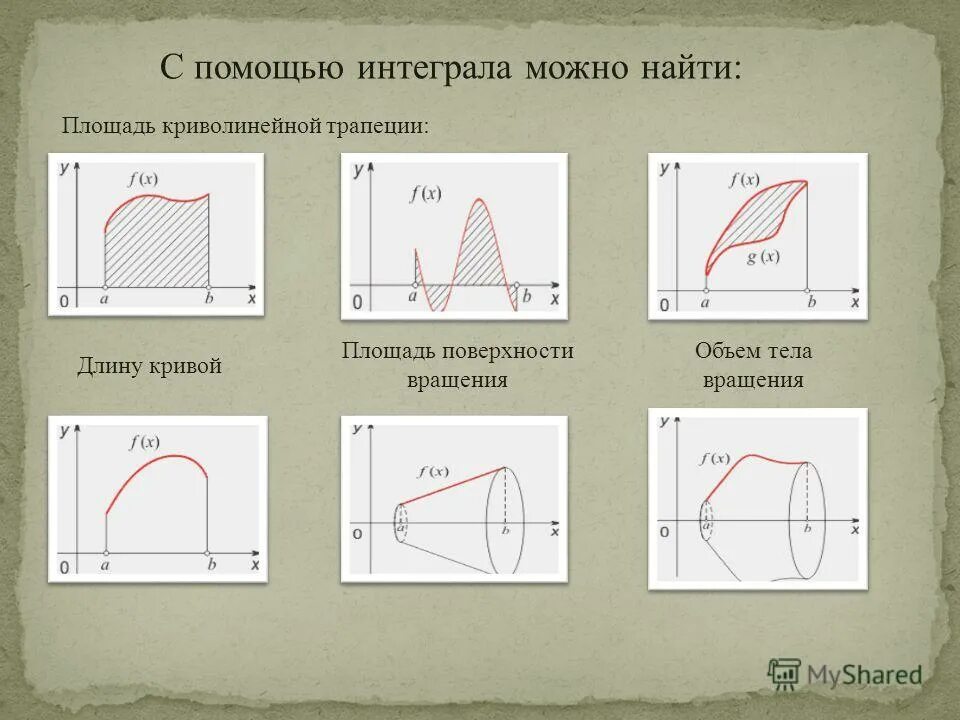 С помощью интеграла можно найти:

Площадь криволинейной трапеции:

y
$f(x)$
0 a b x

y
$f(x)$
0 a b x

y
$f(x)$
$g(x)$
0 a b x

Длину кривой

Площадь поверхности вращения

Объем тела вращения

y
$f(x)$
0 a b x

y
$f(x)$
0 a b x

y
$f(x)$
0 a b x

MyShared